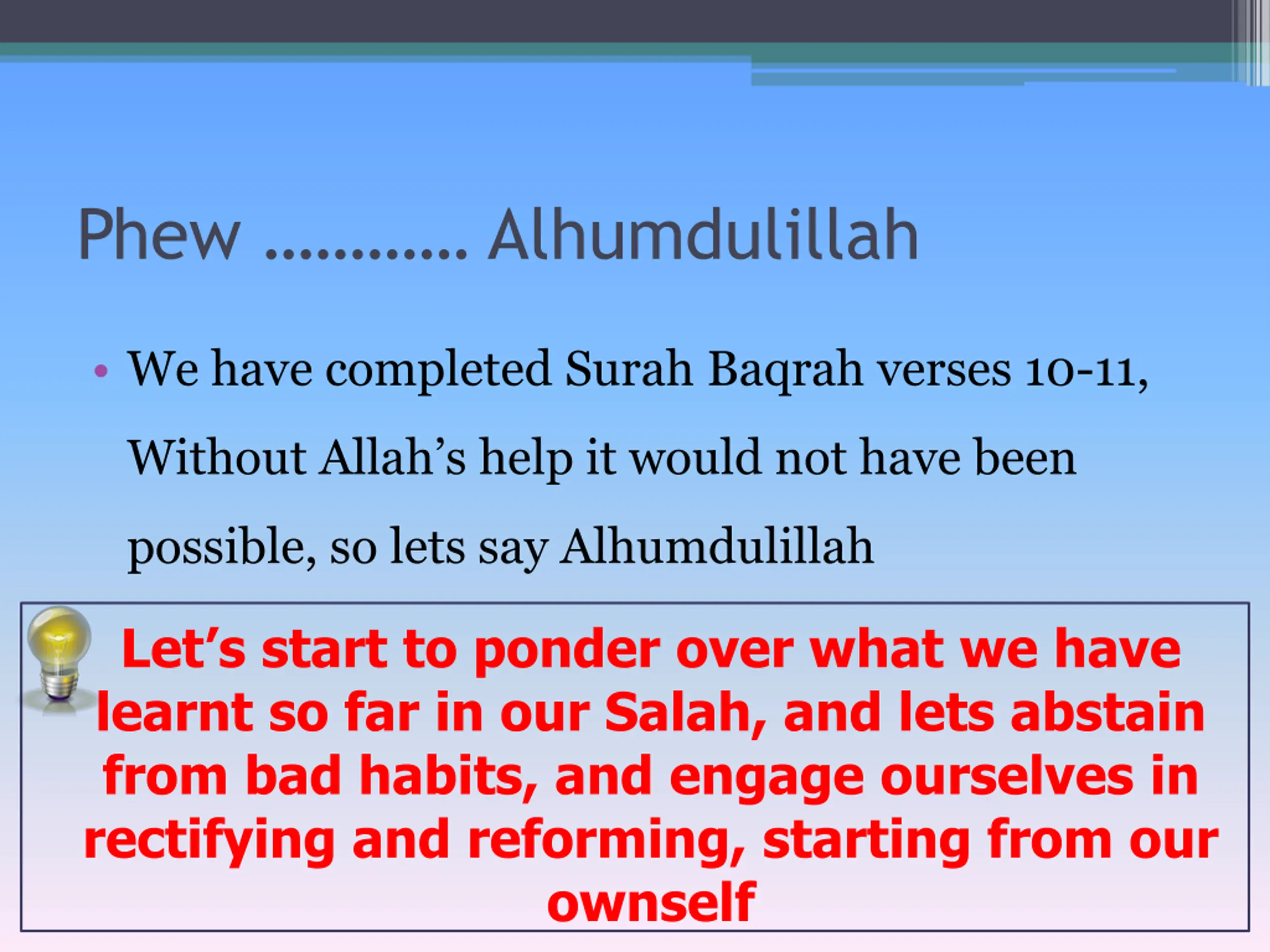 Phew ………… Alhumdulillah

• We have completed Surah Baqrah verses 10-11, Without Allah's help it would not have been possible, so lets say Alhumdulillah

Let's start to ponder over what we have learnt so far in our Salah, and lets abstain from bad habits, and engage ourselves in rectifying and reforming, starting from our ownself